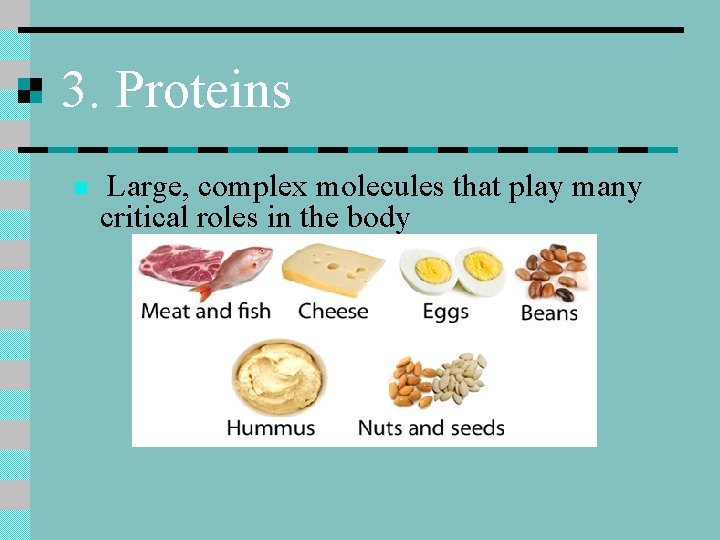 3. Proteins

Large, complex molecules that play many critical roles in the body

Meat and fish
Cheese
Eggs
Beans
Hummus
Nuts and seeds